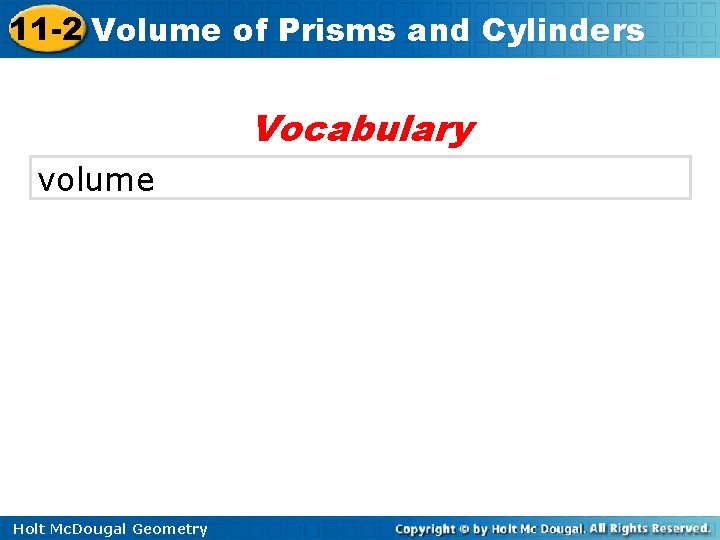 11-2 Volume of Prisms and Cylinders

Vocabulary

volume

Holt McDougal Geometry

Copyright © by Holt Mc Dougal. All Rights Reserved.